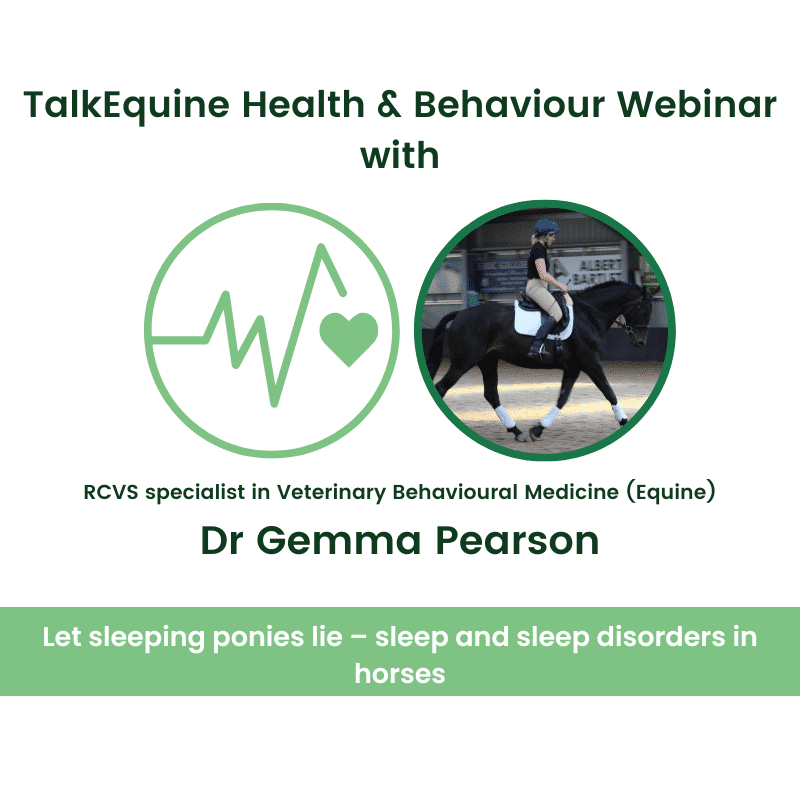 TalkEquine Health & Behaviour Webinar with

ALBERT BARTLETT

RCVS specialist in Veterinary Behavioural Medicine (Equine)

Dr Gemma Pearson

Let sleeping ponies lie – sleep and sleep disorders in horses